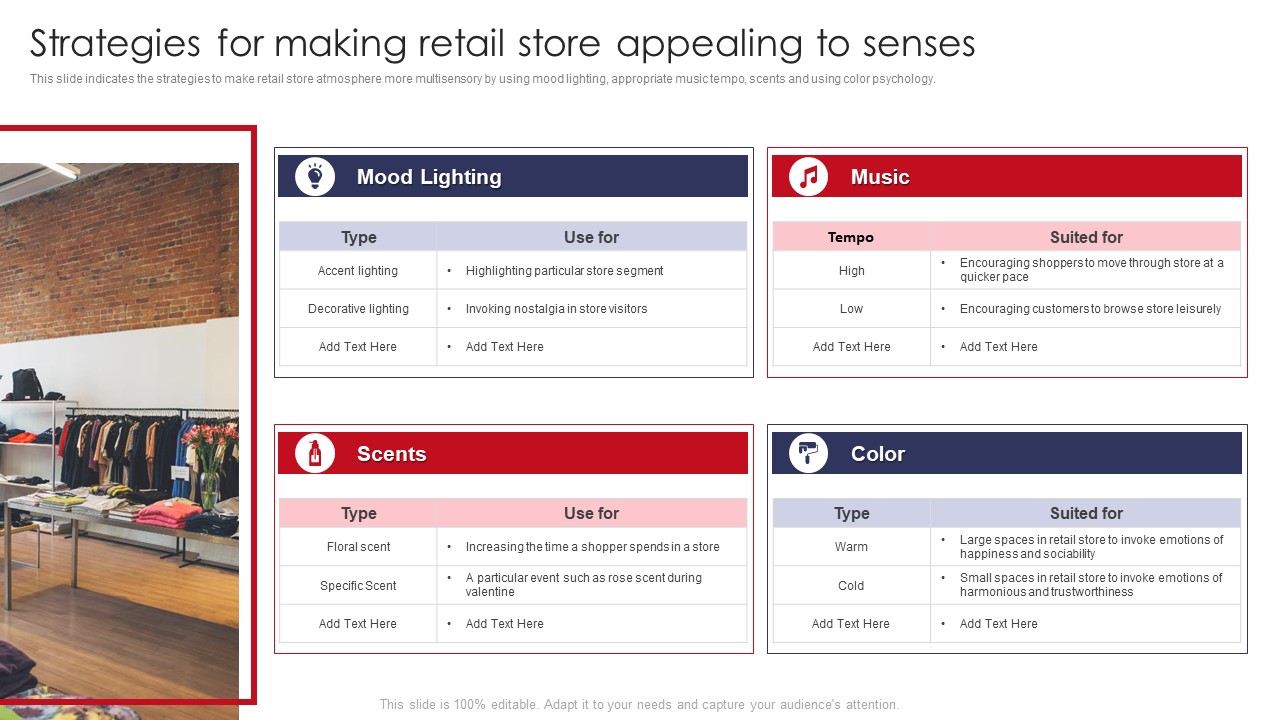 Strategies for making retail store appealing to senses

This slide indicates the strategies to make retail store atmosphere more multisensory by using mood lighting, appropriate music tempo, scents and using color psychology.

Mood Lighting

| Type | Use for |
|---|---|
| Accent lighting | • Highlighting particular store segment |
| Decorative lighting | • Invoking nostalgia in store visitors |
| Add Text Here | • Add Text Here |

Music

| Tempo | Suited for |
|---|---|
| High | • Encouraging shoppers to move through store at a quicker pace |
| Low | • Encouraging customers to browse store leisurely |
| Add Text Here | • Add Text Here |

Scents

| Type | Use for |
|---|---|
| Floral scent | • Increasing the time a shopper spends in a store |
| Specific Scent | • A particular event such as rose scent during valentine |
| Add Text Here | • Add Text Here |

Color

| Type | Suited for |
|---|---|
| Warm | • Large spaces in retail store to invoke emotions of happiness and sociability |
| Cold | • Small spaces in retail store to invoke emotions of harmonious and trustworthiness |
| Add Text Here | • Add Text Here |

This slide is 100% editable. Adapt it to your needs and capture your audience's attention.